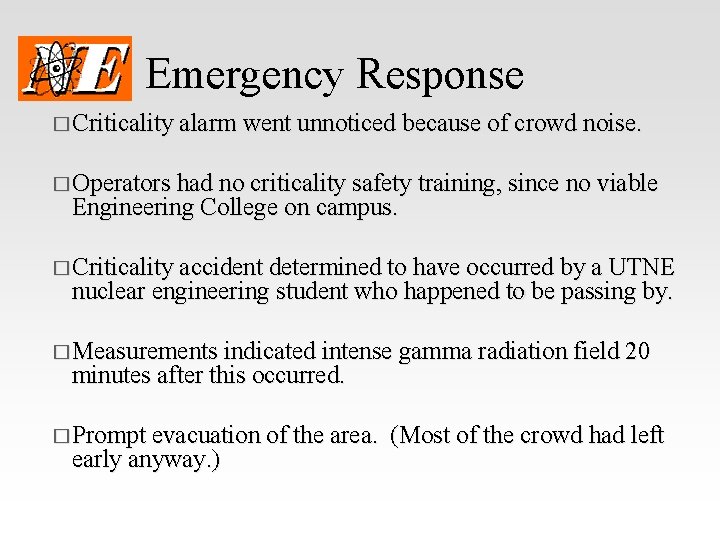 NE Emergency Response

□ Criticality alarm went unnoticed because of crowd noise.

□ Operators had no criticality safety training, since no viable Engineering College on campus.

□ Criticality accident determined to have occurred by a UTNE nuclear engineering student who happened to be passing by.

□ Measurements indicated intense gamma radiation field 20 minutes after this occurred.

□ Prompt evacuation of the area. (Most of the crowd had left early anyway.)